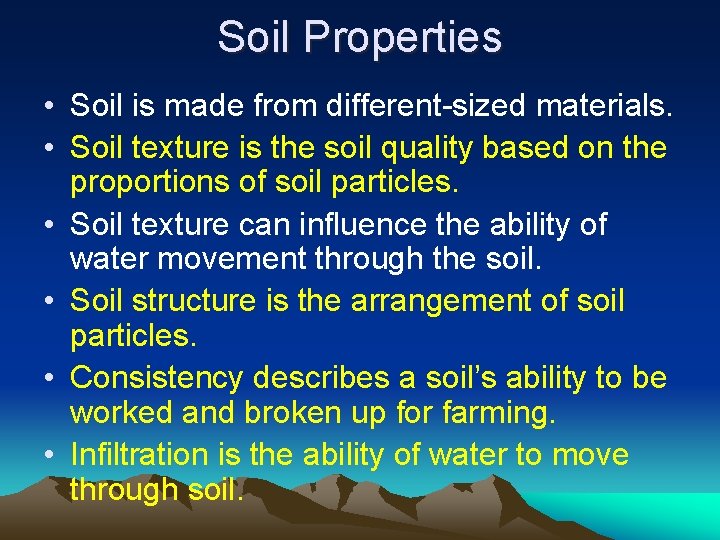 Soil Properties

• Soil is made from different-sized materials.
• Soil texture is the soil quality based on the proportions of soil particles.
• Soil texture can influence the ability of water movement through the soil.
• Soil structure is the arrangement of soil particles.
• Consistency describes a soil's ability to be worked and broken up for farming.
• Infiltration is the ability of water to move through soil.